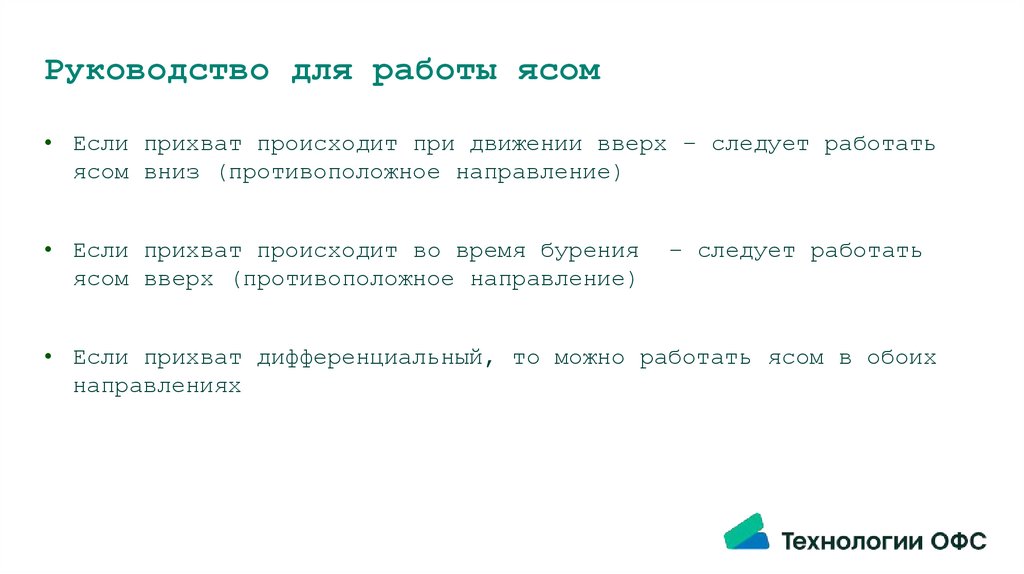 Руководство для работы ясом

• Если прихват происходит при движении вверх – следует работать ясом вниз (противоположное направление)

• Если прихват происходит во время бурения – следует работать ясом вверх (противоположное направление)

• Если прихват дифференциальный, то можно работать ясом в обоих направлениях

Технологии ОФС